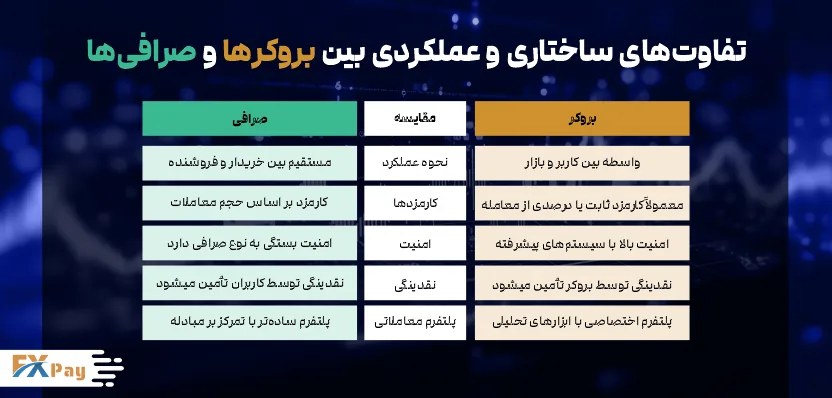 تفاوت‌های ساختاری و عملکردی بین بروکرها و صرافی‌ها

| بروکر | مقایسه | صرافی |
|---|---|---|
| واسطه بین کاربر و بازار | نحوه عملکرد | مستقیم بین خریدار و فروشنده |
| معمولاً کارمزد ثابت یا درصدی از معامله | کارمزدها | کارمزد بر اساس حجم معاملات |
| امنیت بالا با سیستم‌های پیشرفته | امنیت | امنیت بستگی به نوع صرافی دارد |
| نقدینگی توسط بروکر تأمین میشود | نقدینگی | نقدینگی توسط کاربران تأمین میشود |
| پلتفرم اختصاصی با ابزارهای تحلیلی | پلتفرم معاملاتی | پلتفرم ساده‌تر با تمرکز بر مبادله |

FXPay